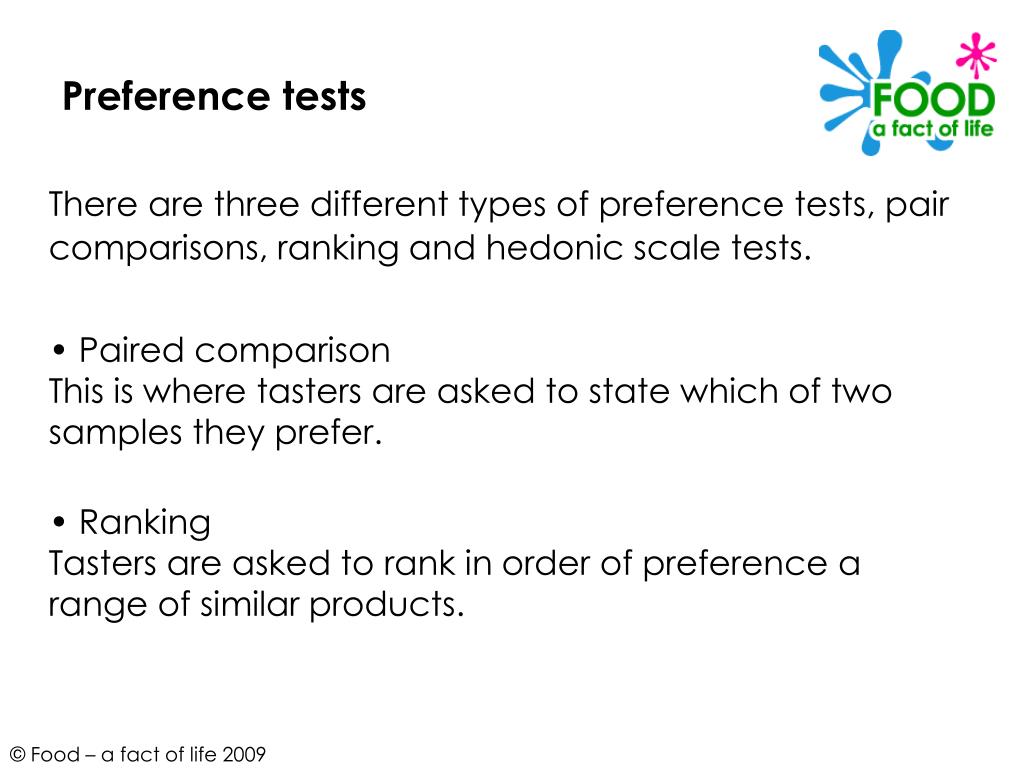 Preference tests

FOOD
a fact of life

There are three different types of preference tests, pair comparisons, ranking and hedonic scale tests.

• Paired comparison
This is where tasters are asked to state which of two samples they prefer.

• Ranking
Tasters are asked to rank in order of preference a range of similar products.

© Food – a fact of life 2009